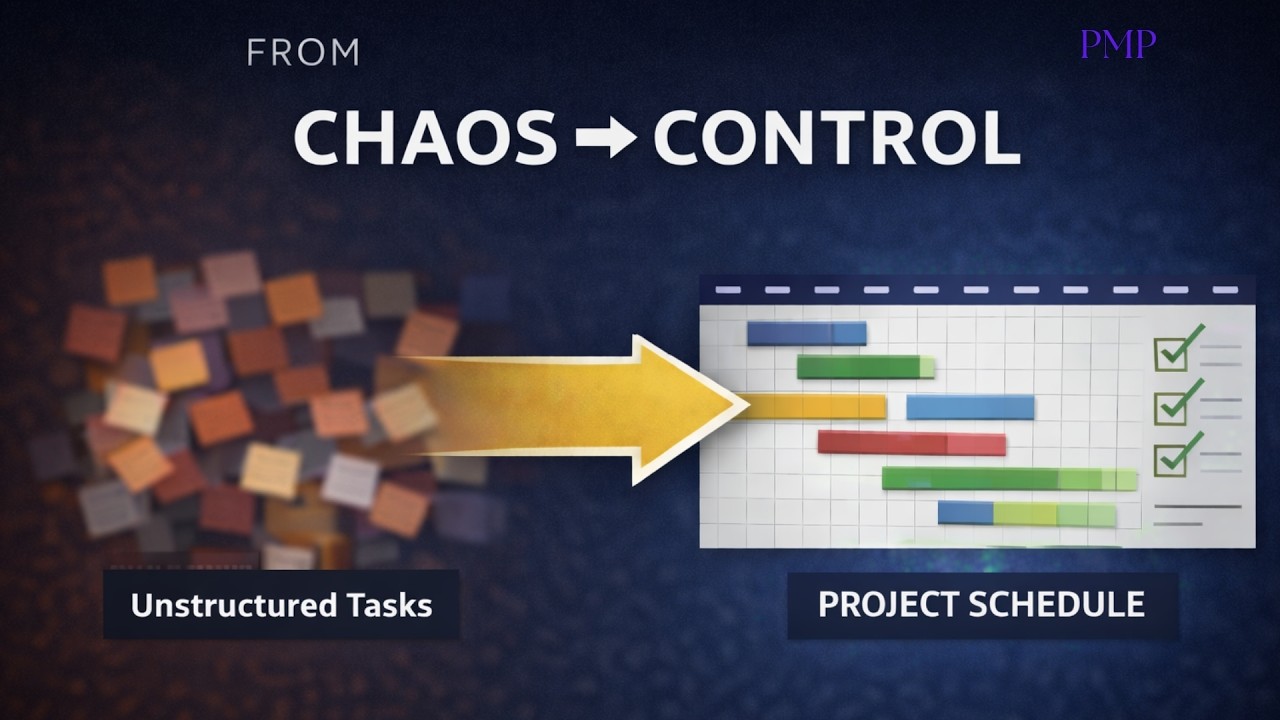 FROM

PMP

CHAOS → CONTROL

Unstructured Tasks

PROJECT SCHEDULE